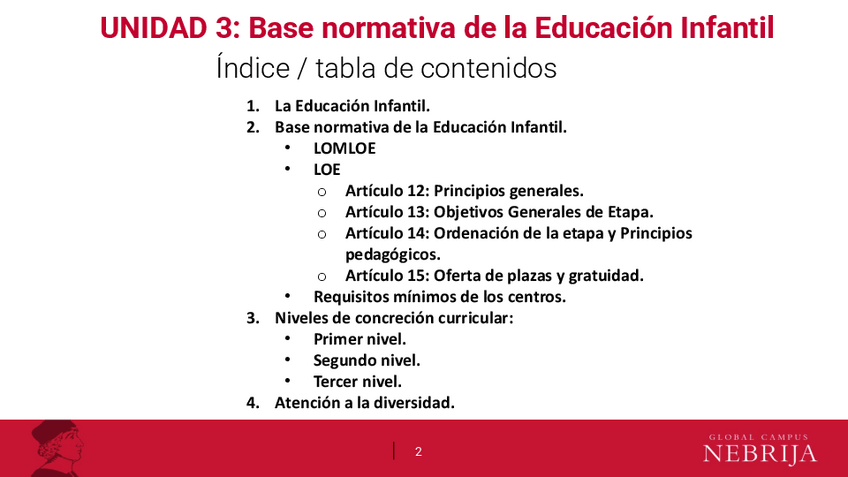 UNIDAD 3: Base normativa de la Educación Infantil

Índice / tabla de contenidos

1. La Educación Infantil.
2. Base normativa de la Educación Infantil.
   • LOMLOE
   • LOE
      o Artículo 12: Principios generales.
      o Artículo 13: Objetivos Generales de Etapa.
      o Artículo 14: Ordenación de la etapa y Principios pedagógicos.
      o Artículo 15: Oferta de plazas y gratuidad.
   • Requisitos mínimos de los centros.
3. Niveles de concreción curricular:
   • Primer nivel.
   • Segundo nivel.
   • Tercer nivel.
4. Atención a la diversidad.

2

GLOBAL CAMPUS
NEBRIJA